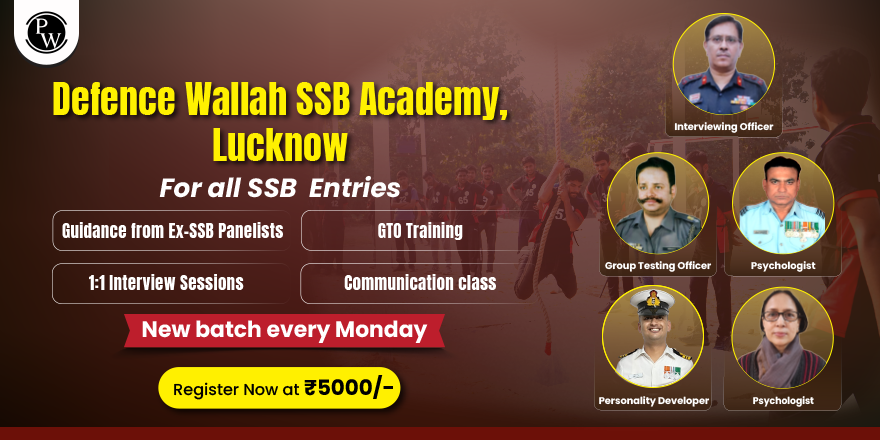 PW

Defence Wallah SSB Academy, Lucknow

For all SSB Entries

Guidance from Ex-SSB Panelists

GTO Training

1:1 Interview Sessions

Communication class

New batch every Monday

Register Now at ₹5000/-

Interviewing Officer

Group Testing Officer

Psychologist

Personality Developer

Psychologist